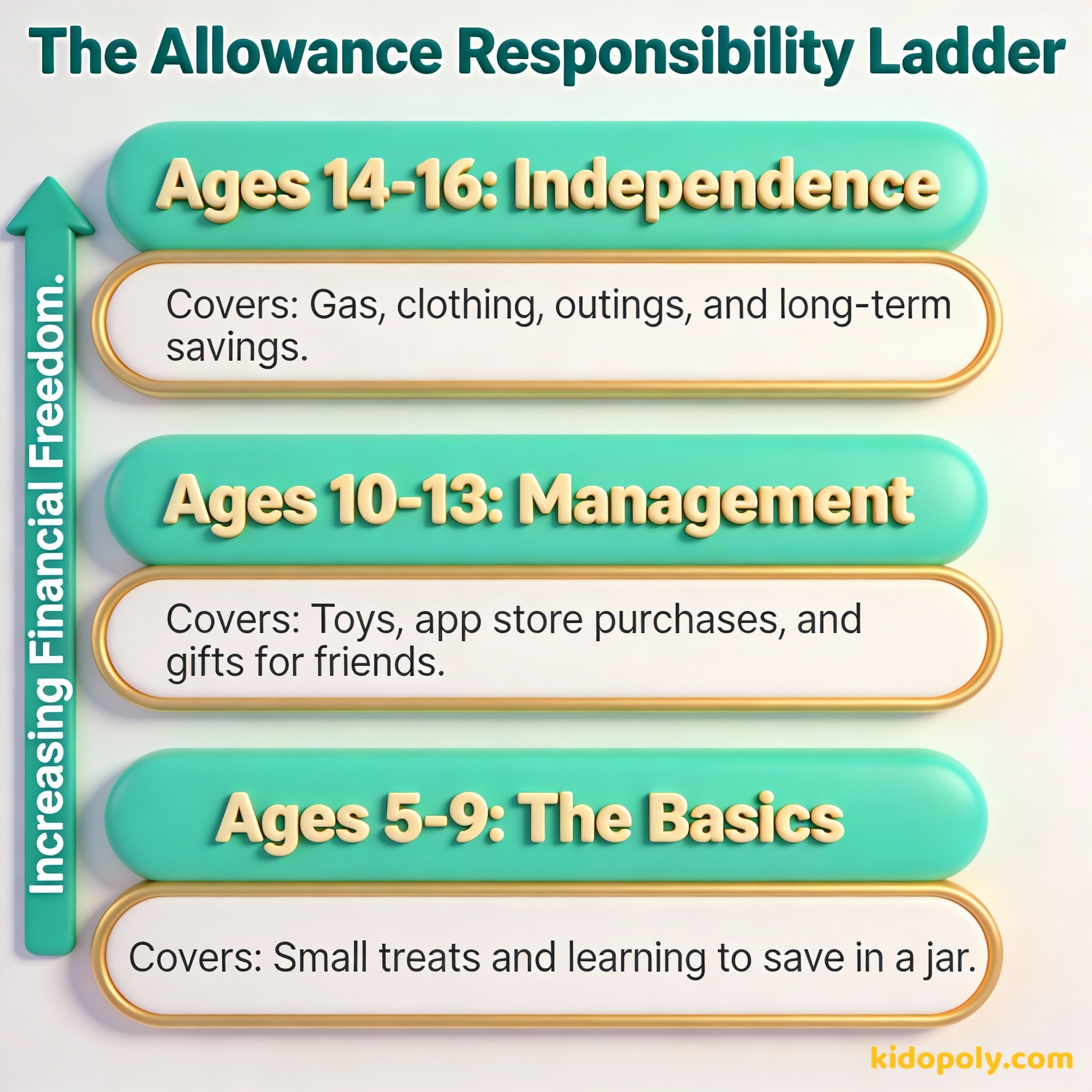 The Allowance Responsibility Ladder

Increasing Financial Freedom.

Ages 14-16: Independence

Covers: Gas, clothing, outings, and long-term savings.

Ages 10-13: Management

Covers: Toys, app store purchases, and gifts for friends.

Ages 5-9: The Basics

Covers: Small treats and learning to save in a jar.

kidopoly.com